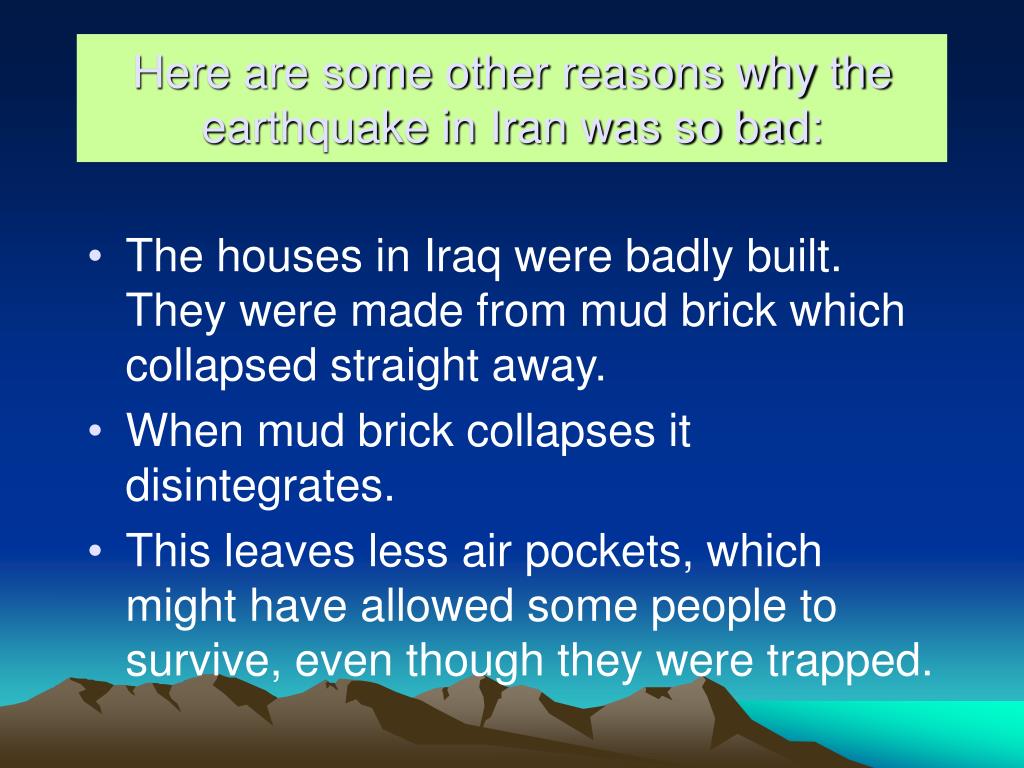 Here are some other reasons why the earthquake in Iran was so bad:

• The houses in Iraq were badly built. They were made from mud brick which collapsed straight away.
• When mud brick collapses it disintegrates.
• This leaves less air pockets, which might have allowed some people to survive, even though they were trapped.